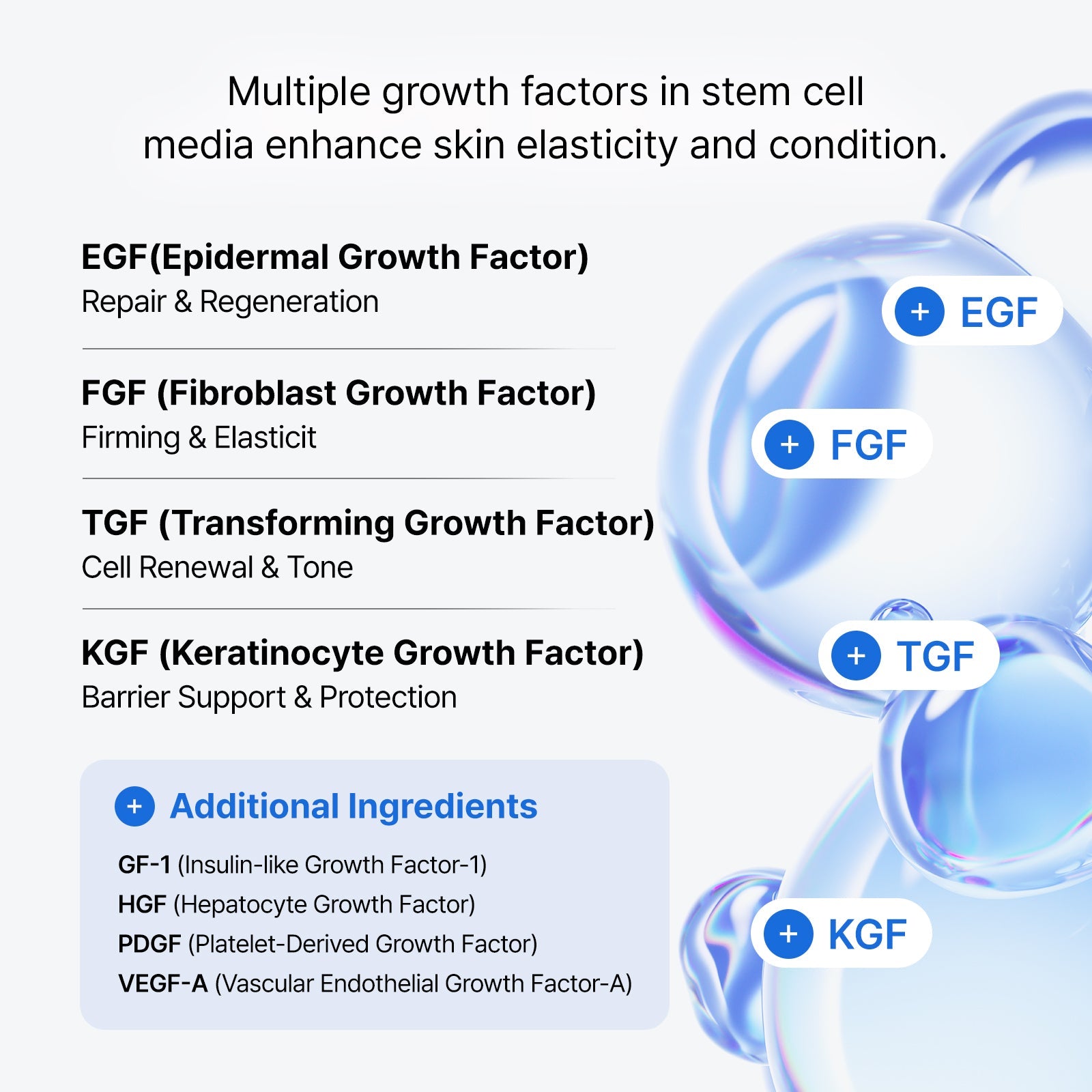 Multiple growth factors in stem cell media enhance skin elasticity and condition.

EGF(Epidermal Growth Factor)
Repair & Regeneration

FGF (Fibroblast Growth Factor)
Firming & Elasticit

TGF (Transforming Growth Factor)
Cell Renewal & Tone

KGF (Keratinocyte Growth Factor)
Barrier Support & Protection

+ Additional Ingredients

GF-1 (Insulin-like Growth Factor-1)
HGF (Hepatocyte Growth Factor)
PDGF (Platelet-Derived Growth Factor)
VEGF-A (Vascular Endothelial Growth Factor-A)

+ EGF

+ FGF

+ TGF

+ KGF